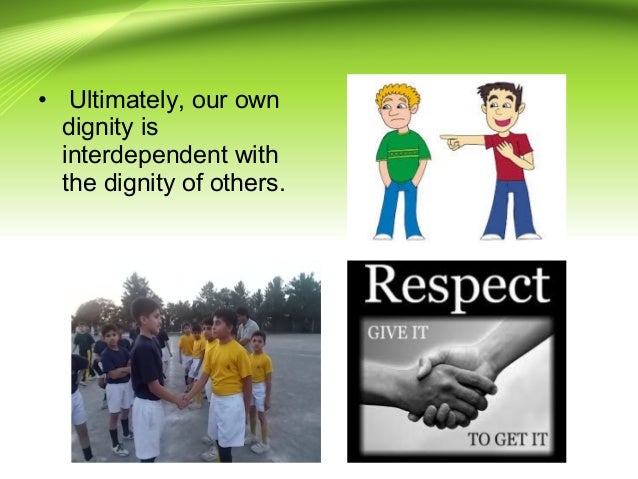 • Ultimately, our own dignity is interdependent with the dignity of others.

Respect
GIVE IT
TO GET IT